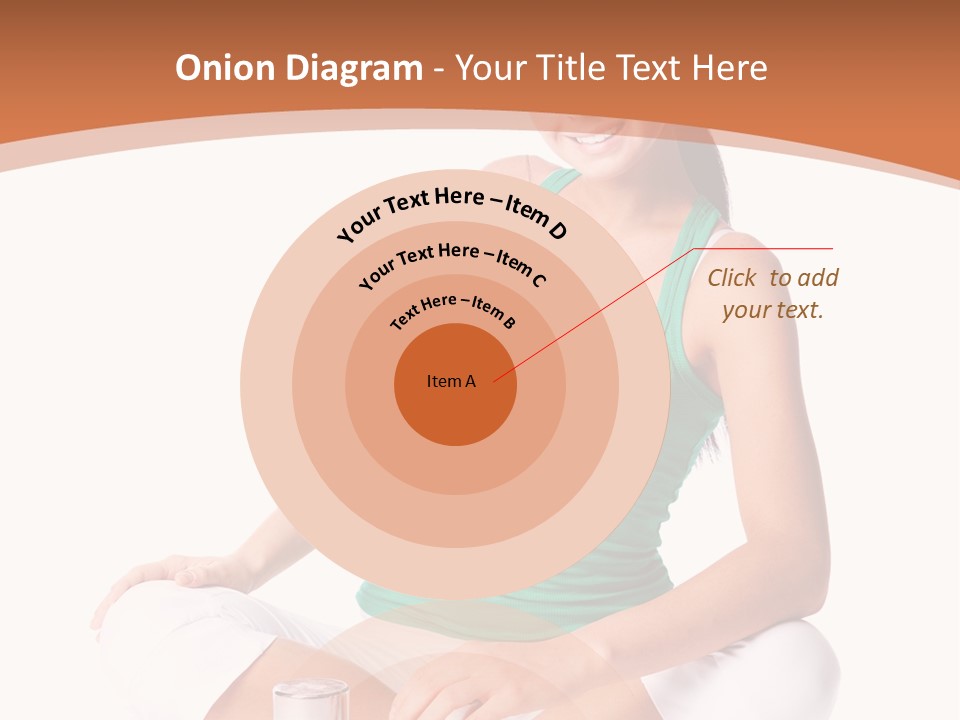 Onion Diagram - Your Title Text Here

Your Text Here – Item D

Your Text Here – Item C

Text Here – Item B

Item A

Click  to add your text.